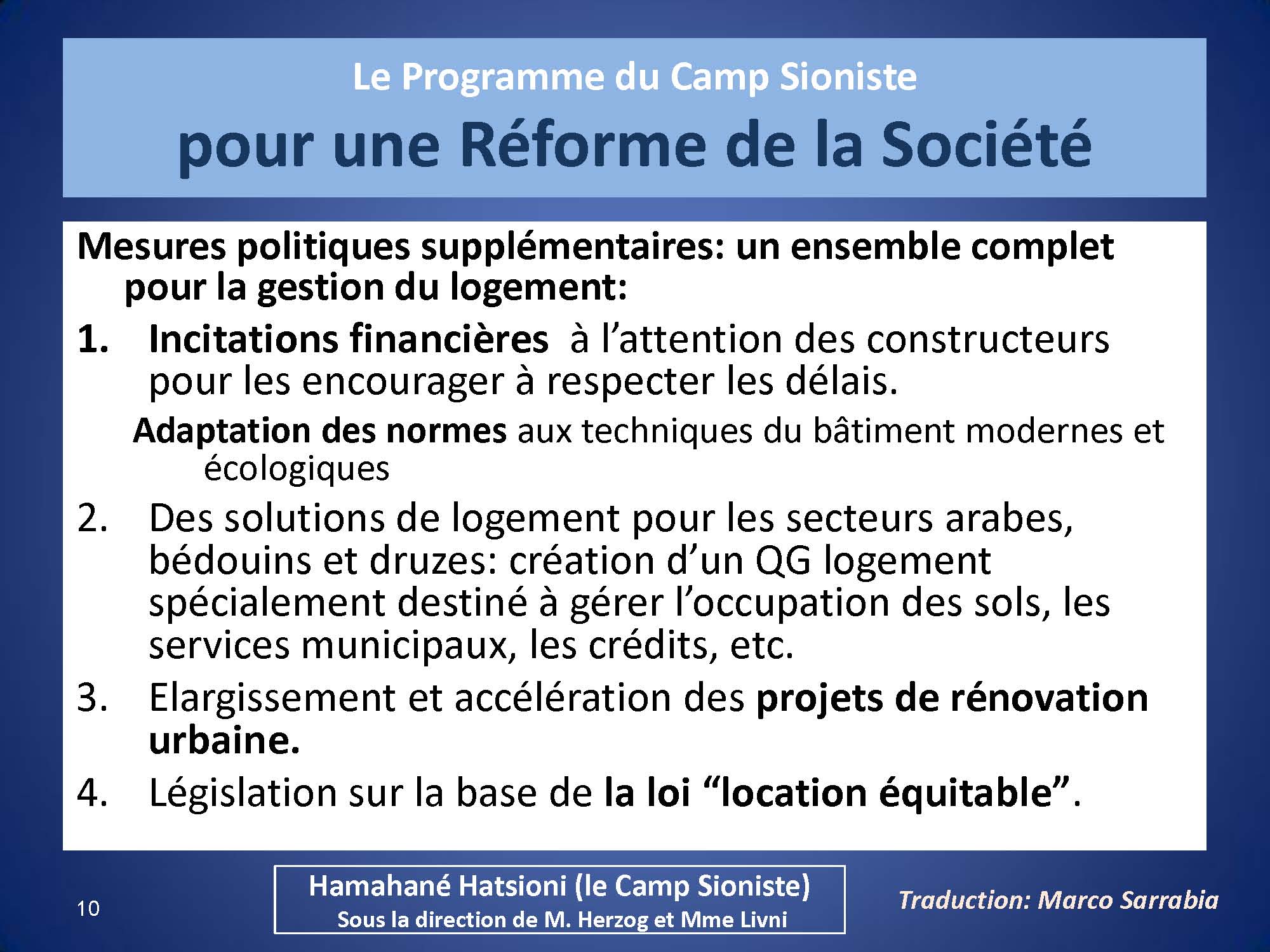 Le Programme du Camp Sioniste

pour une Réforme de la Société

Mesures politiques supplémentaires: un ensemble complet pour la gestion du logement:

1. Incitations financières à l’attention des constructeurs pour les encourager à respecter les délais.

Adaptation des normes aux techniques du bâtiment modernes et écologiques

2. Des solutions de logement pour les secteurs arabes, bédouins et druzes: création d’un QG logement spécialement destiné à gérer l’occupation des sols, les services municipaux, les crédits, etc.

3. Elargissement et accélération des projets de rénovation urbaine.

4. Législation sur la base de la loi “location équitable”.

10

Hamahané Hatsioni (le Camp Sioniste)
Sous la direction de M. Herzog et Mme Livni

Traduction: Marco Sarrabia